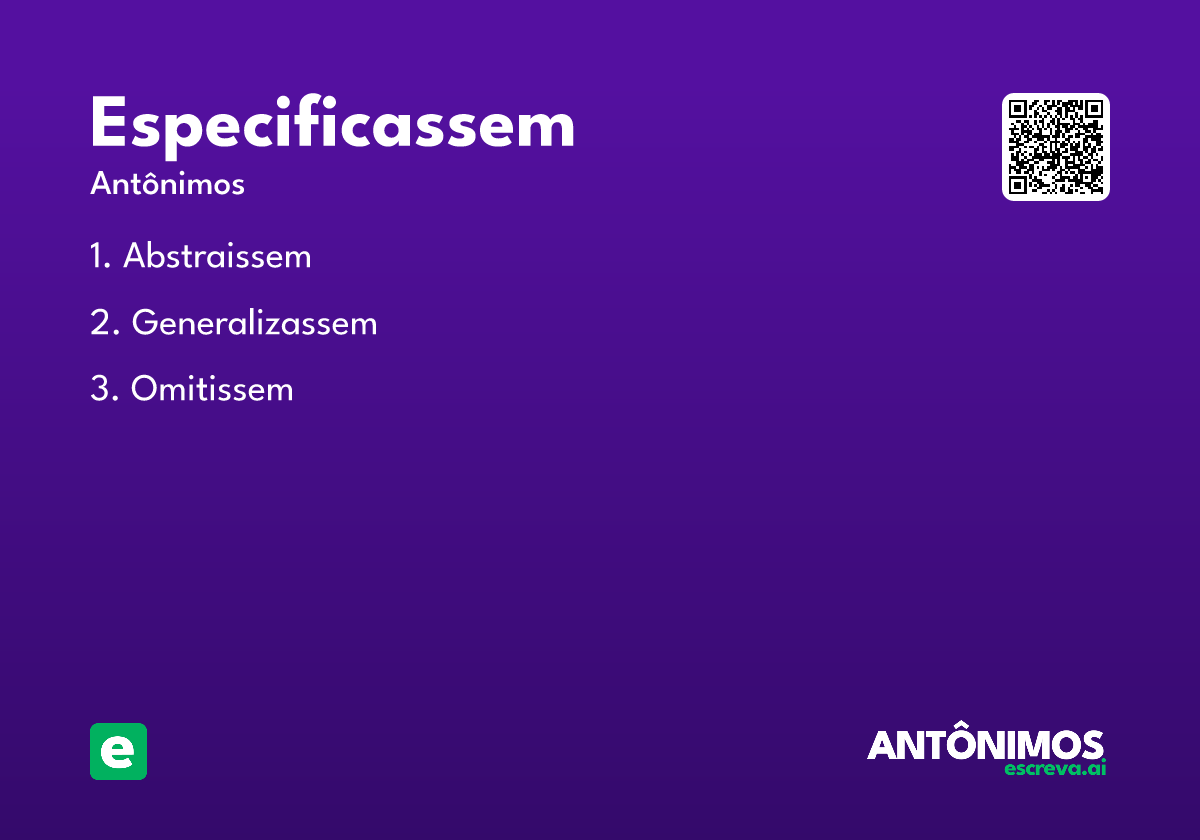 Especificassem

Antônimos

1. Abstraissem

2. Generalizassem

3. Omitissem

e

ANTÔNIMOS
escreva.ai